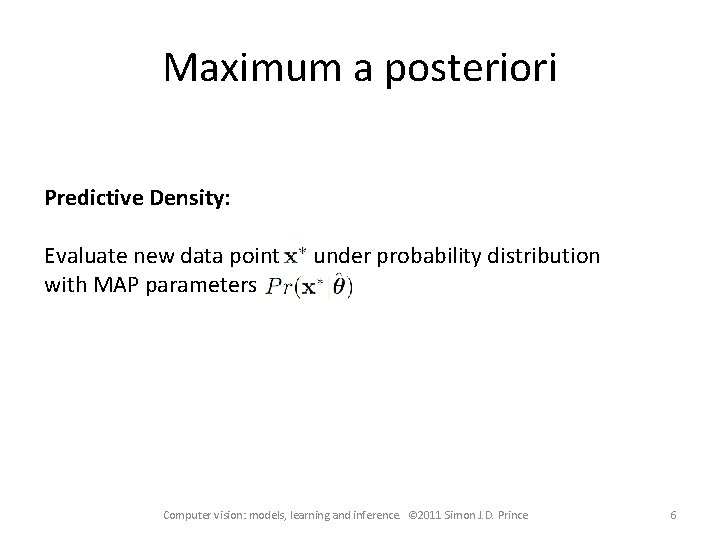 Maximum a posteriori

**Predictive Density:**

Evaluate new data point $\mathbf{x}^*$ under probability distribution with MAP parameters $Pr(\mathbf{x}^*|\hat{\boldsymbol{\theta}})$

Computer vision: models, learning and inference. ©2011 Simon J.D. Prince

6